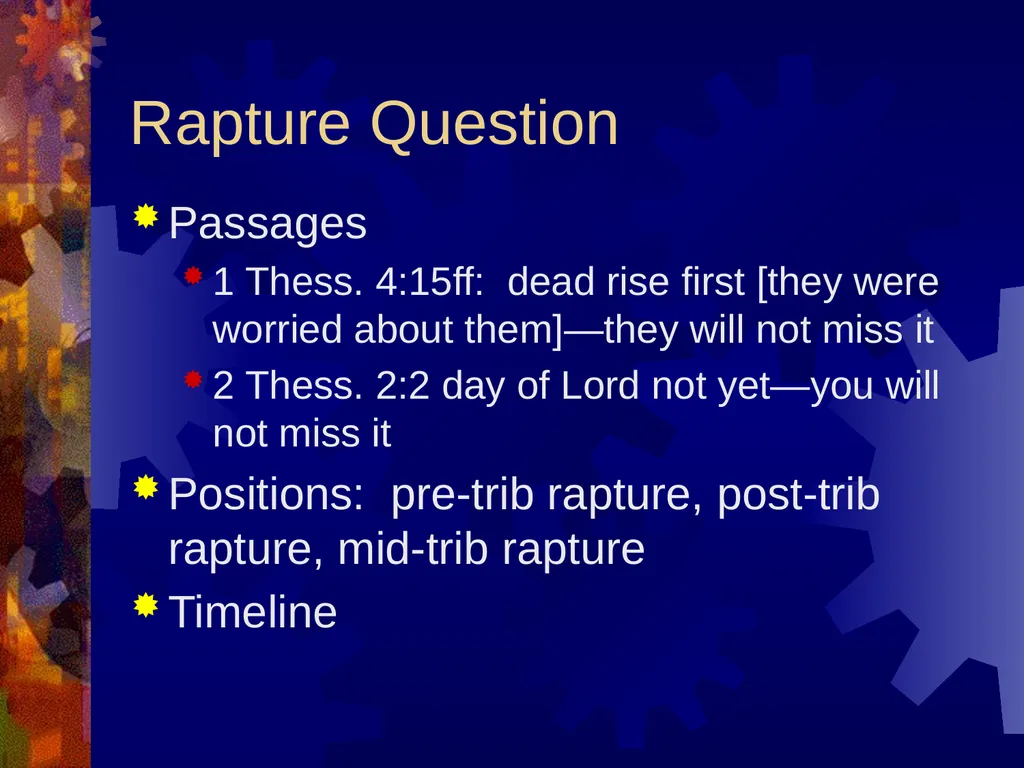 Rapture Question

Passages

1 Thess. 4:15ff:  dead rise first [they were worried about them]—they will not miss it

2 Thess. 2:2 day of Lord not yet—you will not miss it

Positions:  pre-trib rapture, post-trib rapture, mid-trib rapture

Timeline